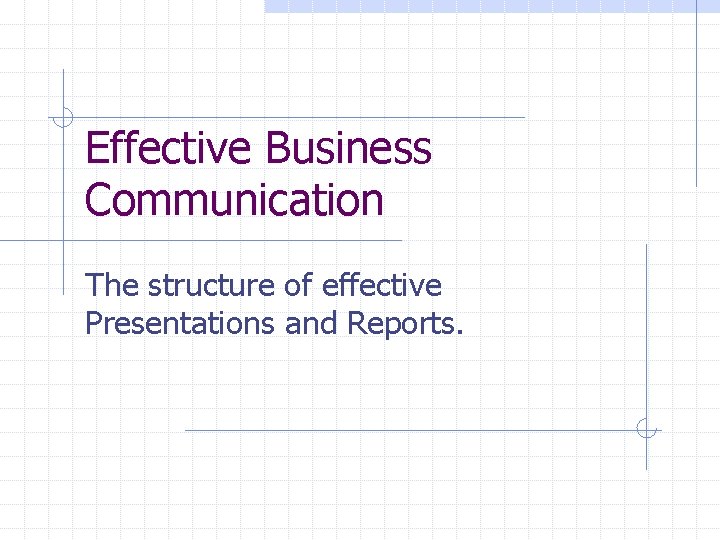 Effective Business Communication

The structure of effective Presentations and Reports.